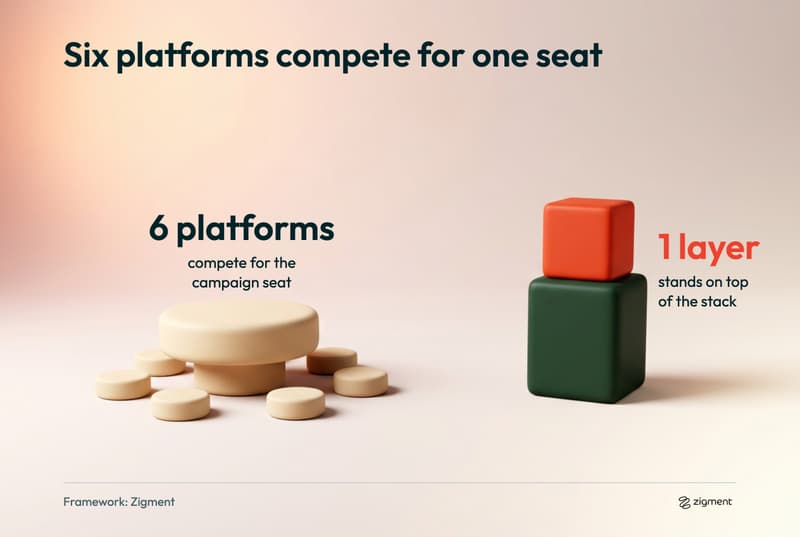 Six platforms compete for one seat

6 platforms
compete for the campaign seat

1 layer
stands on top of the stack

Framework: Zigment

zigment